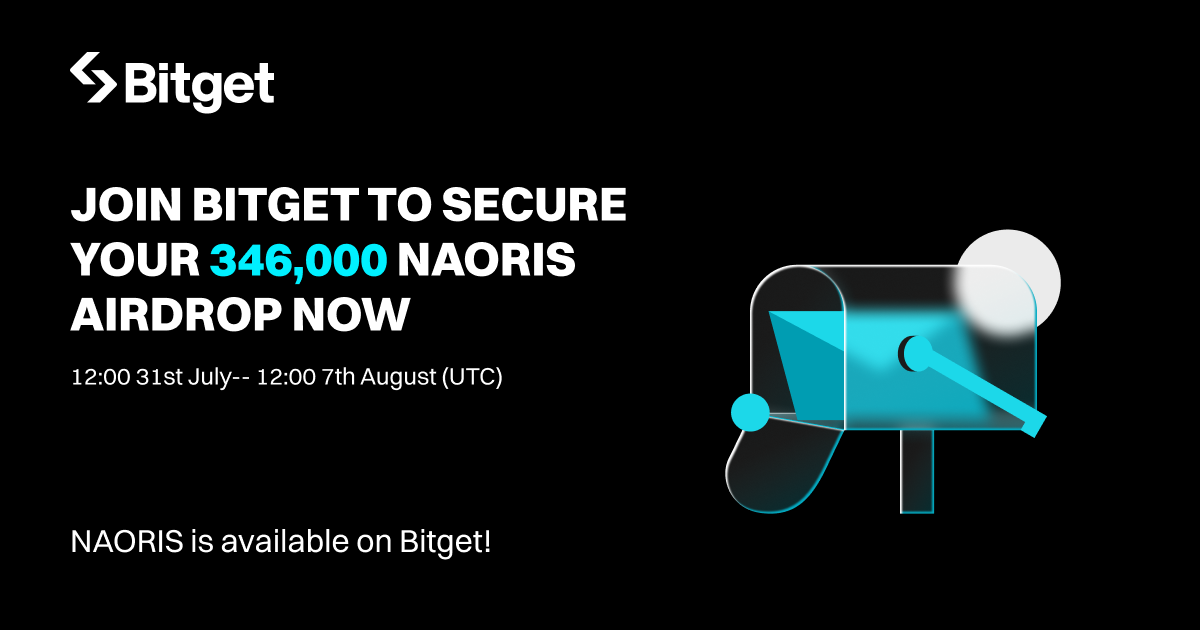 Bitget

JOIN BITGET TO SECURE YOUR 346,000 NAORIS AIRDROP NOW

12:00 31st July-- 12:00 7th August (UTC)

NAORIS is available on Bitget!